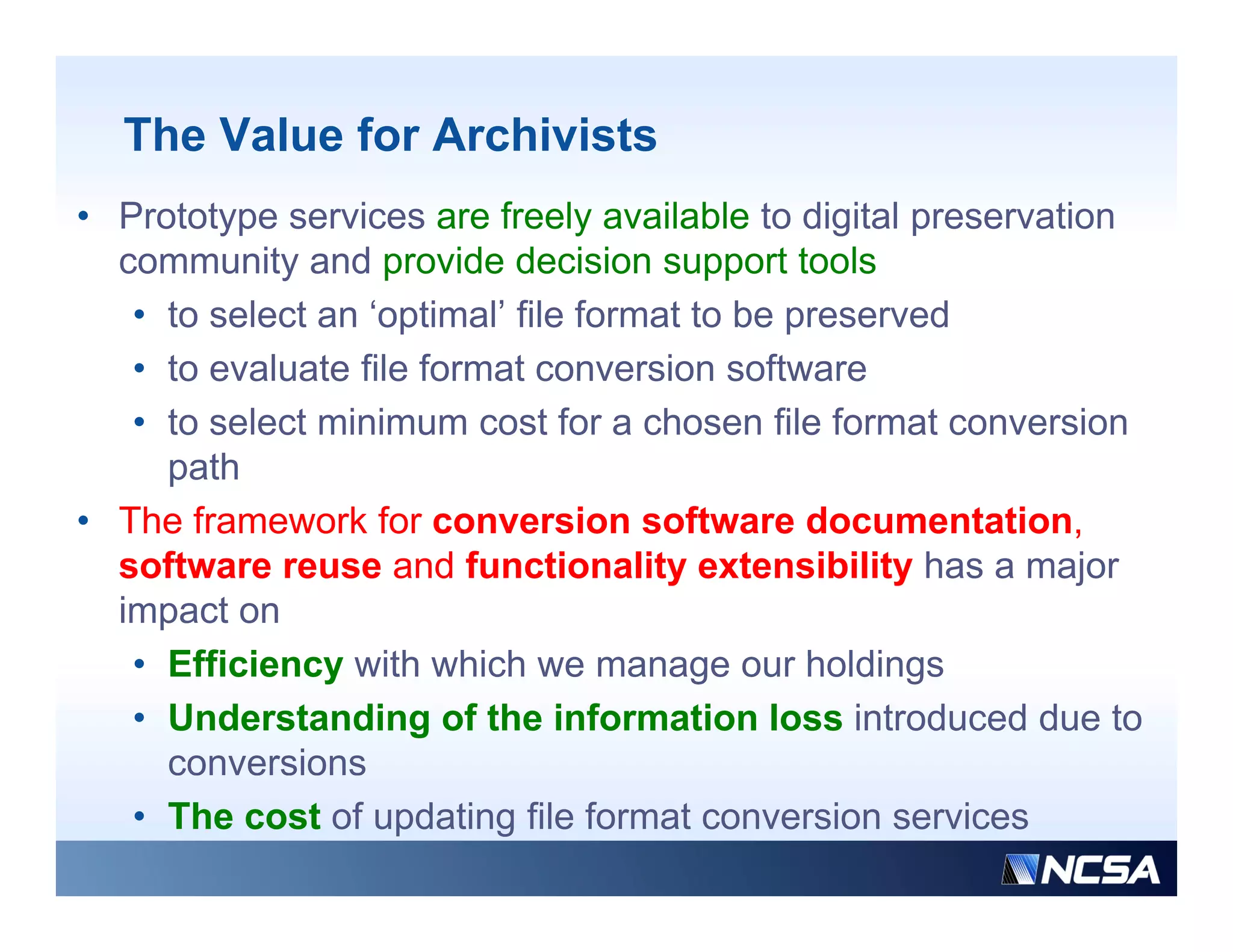 The Value for Archivists

• Prototype services are freely available to digital preservation community and provide decision support tools
  • to select an ‘optimal’ file format to be preserved
  • to evaluate file format conversion software
  • to select minimum cost for a chosen file format conversion path
• The framework for conversion software documentation, software reuse and functionality extensibility has a major impact on
  • Efficiency with which we manage our holdings
  • Understanding of the information loss introduced due to conversions
  • The cost of updating file format conversion services

NCSA